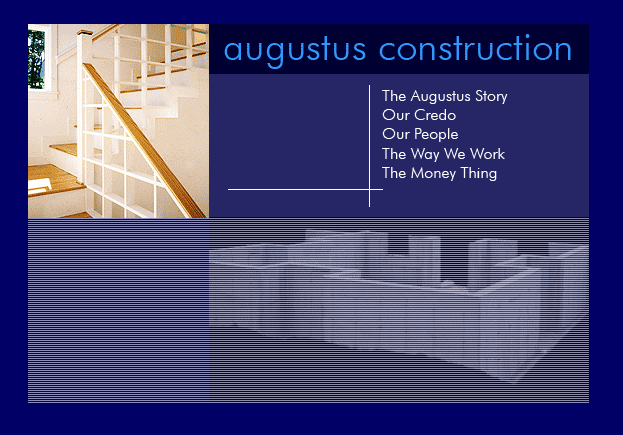 augustus construction

The Augustus Story
Our Credo
Our People
The Way We Work
The Money Thing